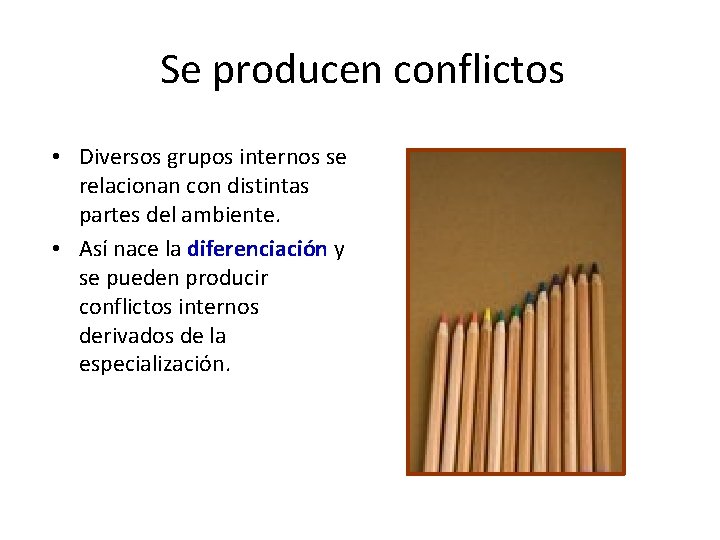 Se producen conflictos

• Diversos grupos internos se relacionan con distintas partes del ambiente.

• Así nace la diferenciación y se pueden producir conflictos internos derivados de la especialización.